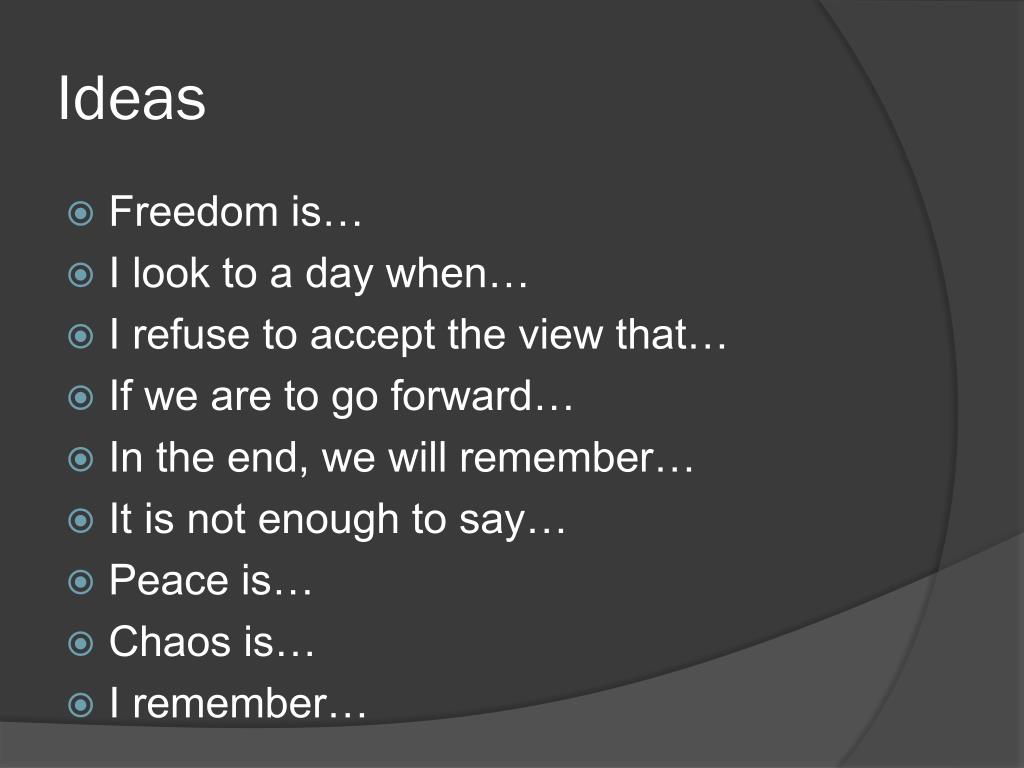 Ideas

Freedom is…
I look to a day when…
I refuse to accept the view that…
If we are to go forward…
In the end, we will remember…
It is not enough to say…
Peace is…
Chaos is…
I remember…